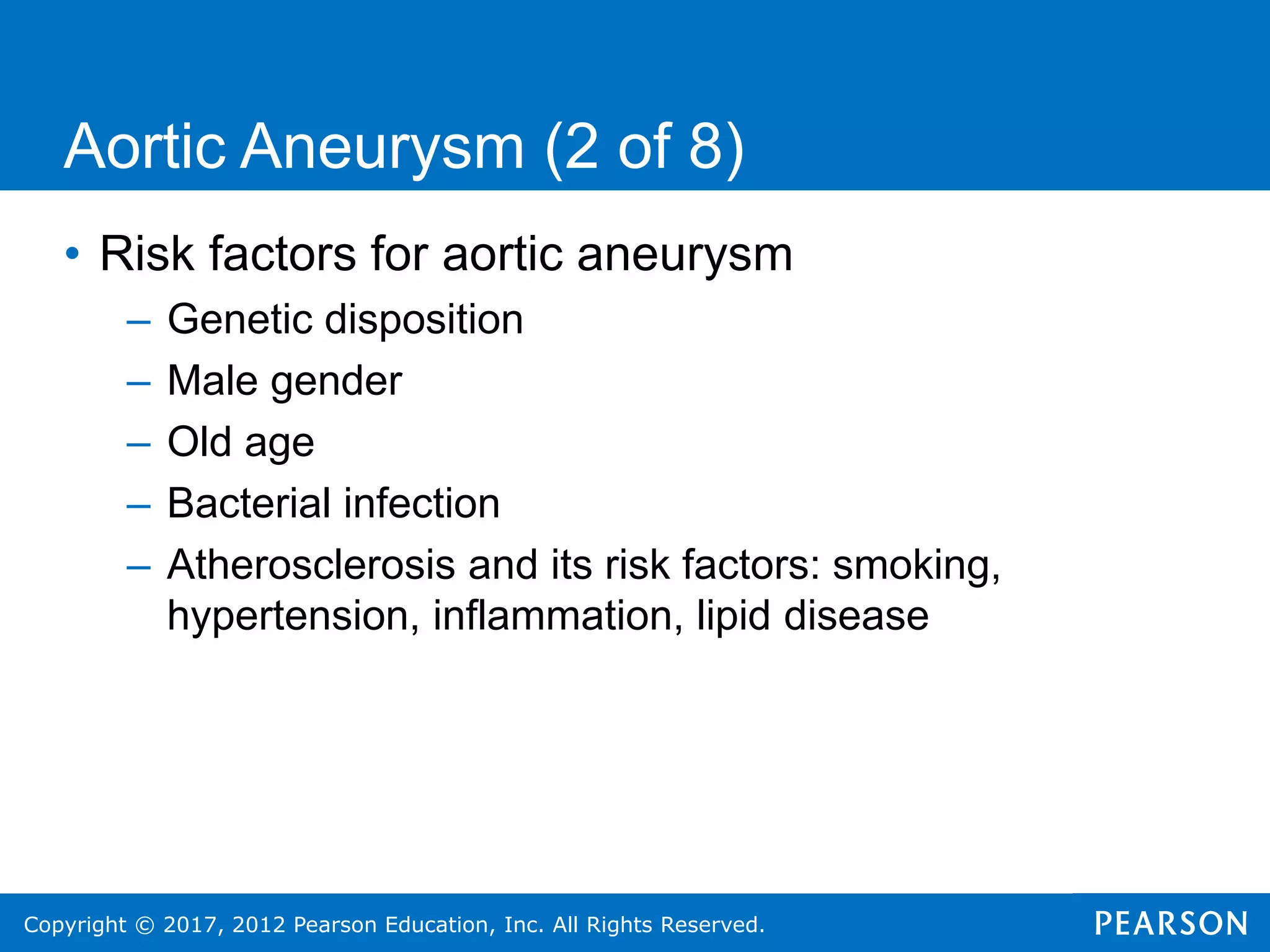 Aortic Aneurysm (2 of 8)

• Risk factors for aortic aneurysm
– Genetic disposition
– Male gender
– Old age
– Bacterial infection
– Atherosclerosis and its risk factors: smoking, hypertension, inflammation, lipid disease

Copyright © 2017, 2012 Pearson Education, Inc. All Rights Reserved.

PEARSON